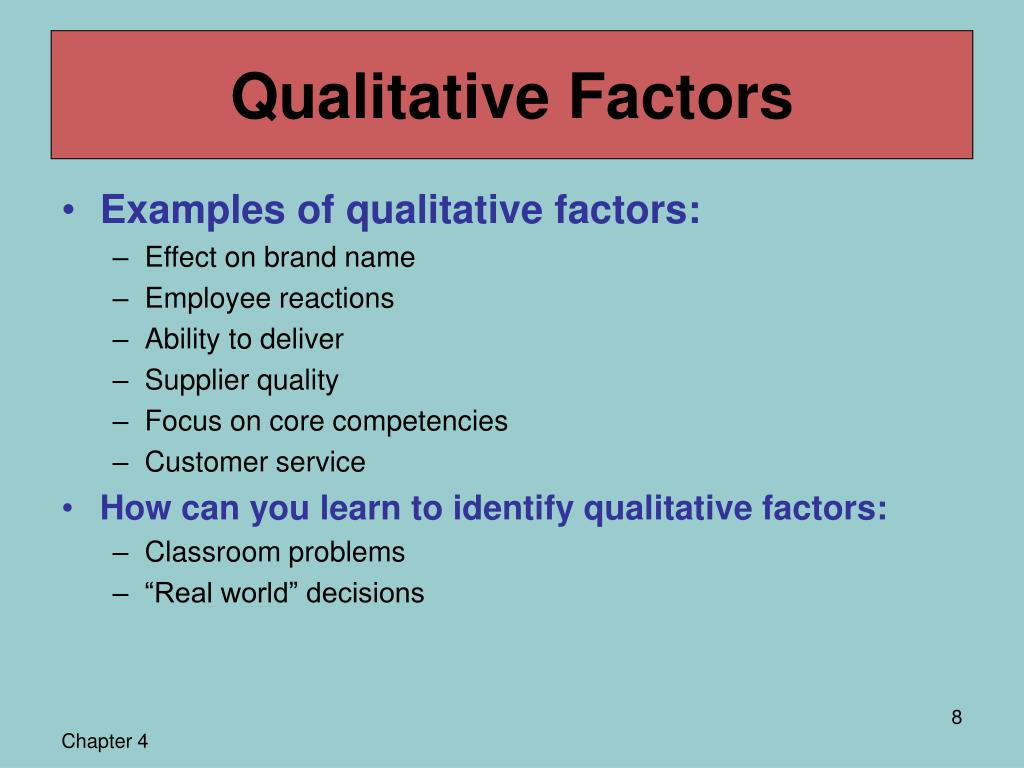 Qualitative Factors

• Examples of qualitative factors:
– Effect on brand name
– Employee reactions
– Ability to deliver
– Supplier quality
– Focus on core competencies
– Customer service
• How can you learn to identify qualitative factors:
– Classroom problems
– “Real world” decisions

8

Chapter 4